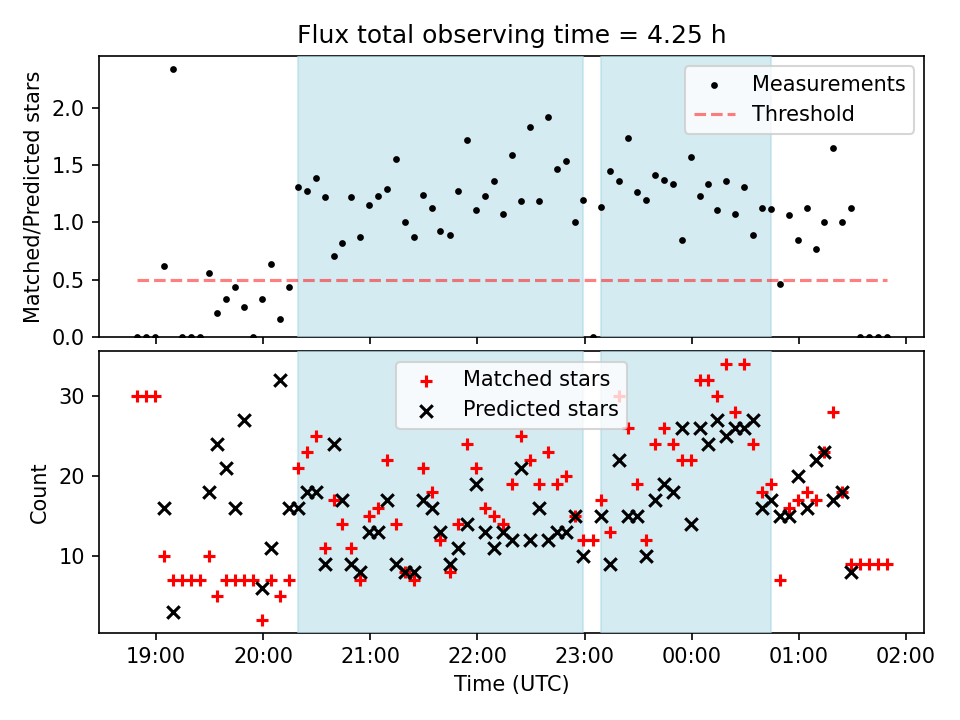 Flux total observing time = 4.25 h

Matched/Predicted stars

2.0
1.5
1.0
0.5
0.0

Measurements
Threshold

Count

30
20
10

Matched stars
Predicted stars

19:00
20:00
21:00
22:00
23:00
00:00
01:00
02:00

Time (UTC)